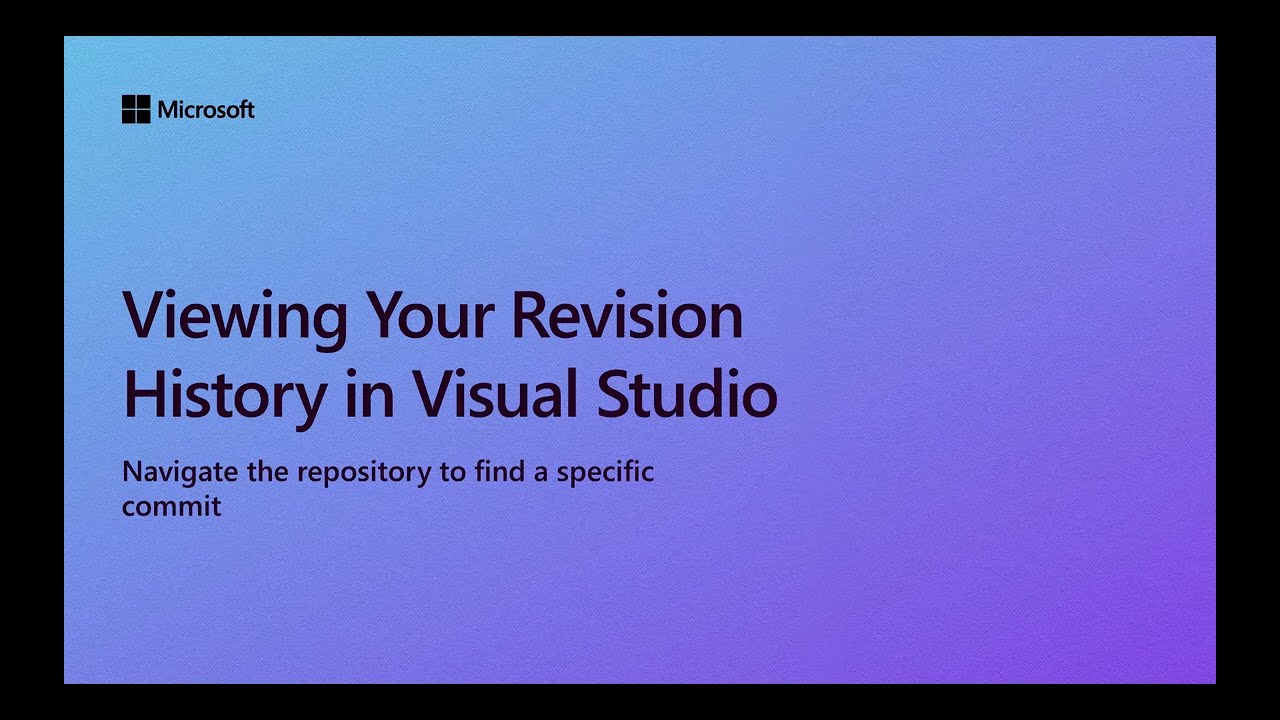 Microsoft

Viewing Your Revision History in Visual Studio

Navigate the repository to find a specific commit